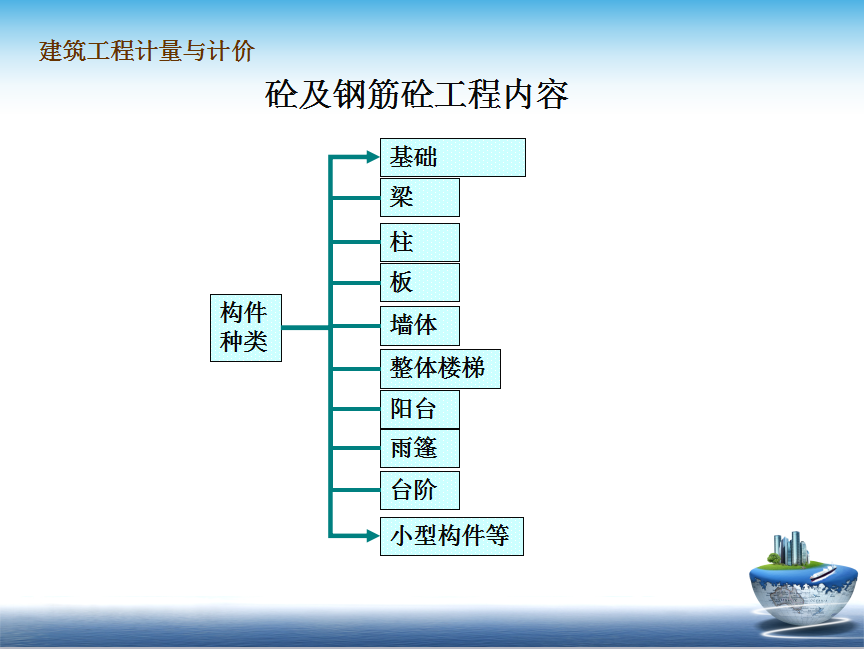 建筑工程计量与计价

砼及钢筋砼工程内容

构件种类

基础

梁

柱

板

墙体

整体楼梯

阳台

雨篷

台阶

小型构件等